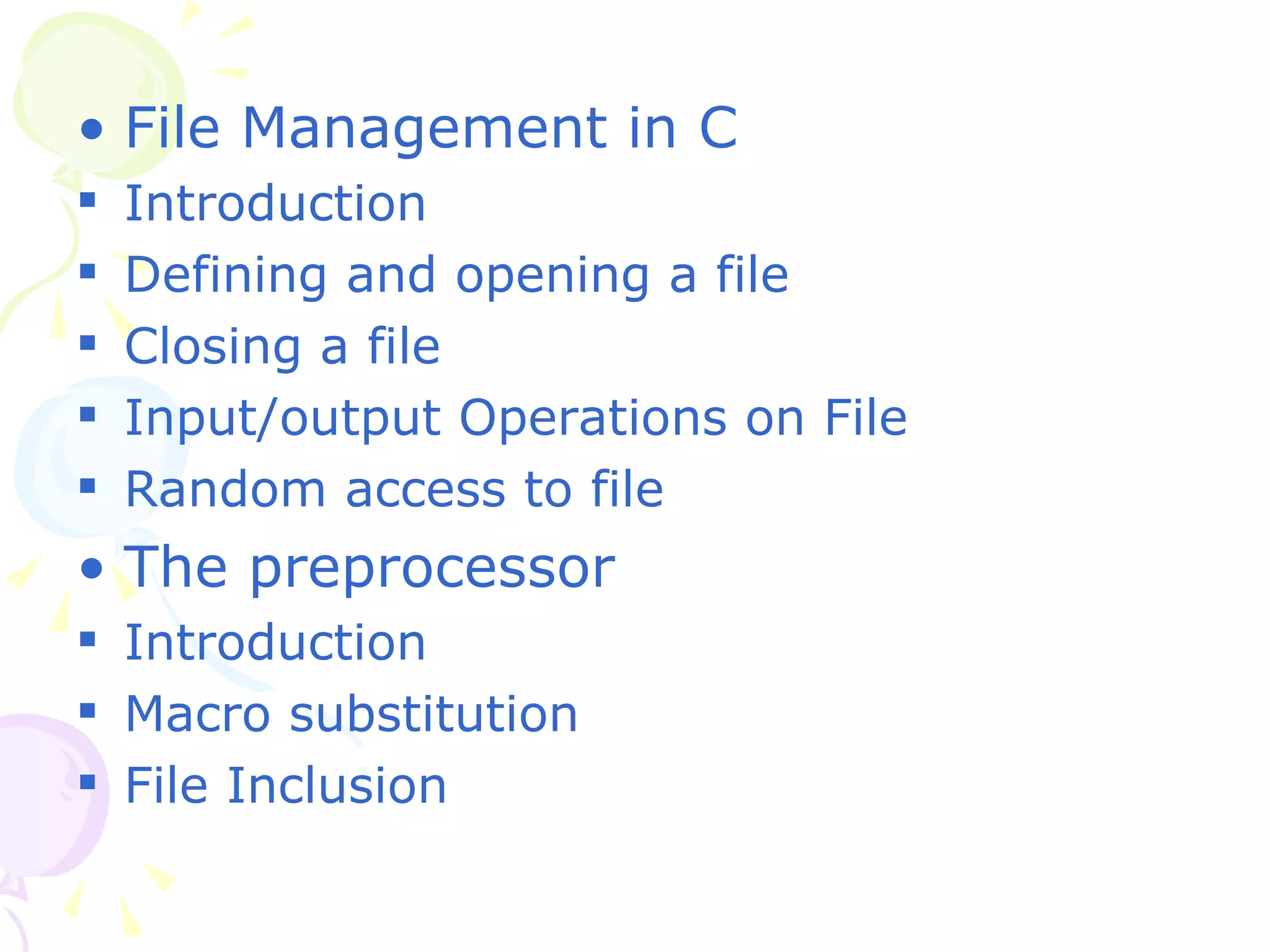 • File Management in C
▪ Introduction
▪ Defining and opening a file
▪ Closing a file
▪ Input/output Operations on File
▪ Random access to file
• The preprocessor
▪ Introduction
▪ Macro substitution
▪ File Inclusion